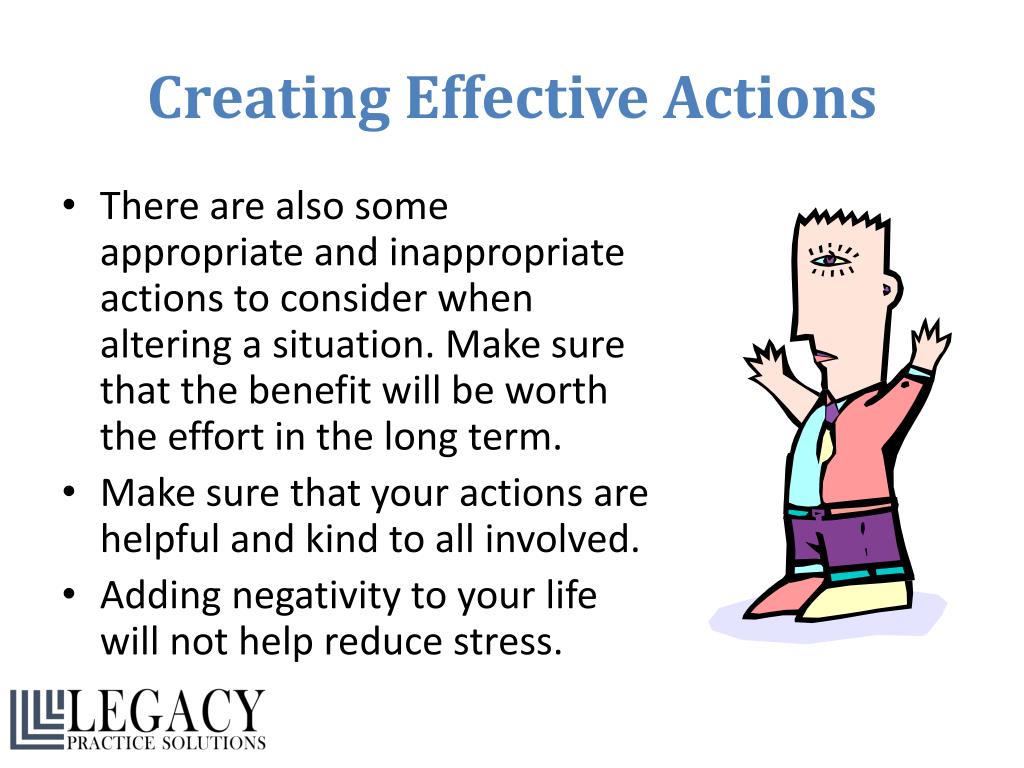 Creating Effective Actions

• There are also some appropriate and inappropriate actions to consider when altering a situation. Make sure that the benefit will be worth the effort in the long term.
• Make sure that your actions are helpful and kind to all involved.
• Adding negativity to your life will not help reduce stress.

LEGACY
PRACTICE SOLUTIONS